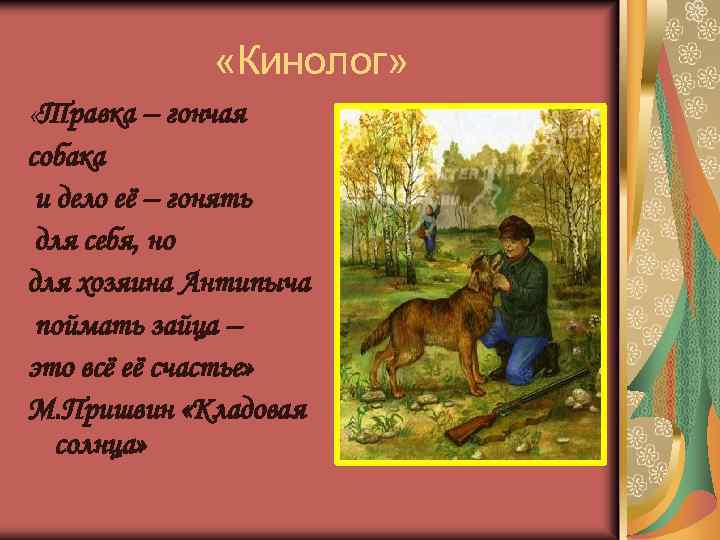 «Кинолог»

«Травка – гончая собака
и дело её – гонять
для себя, но
для хозяина Антипыча
поймать зайца –
это всё её счастье»
М.Пришвин «Кладовая солнца»